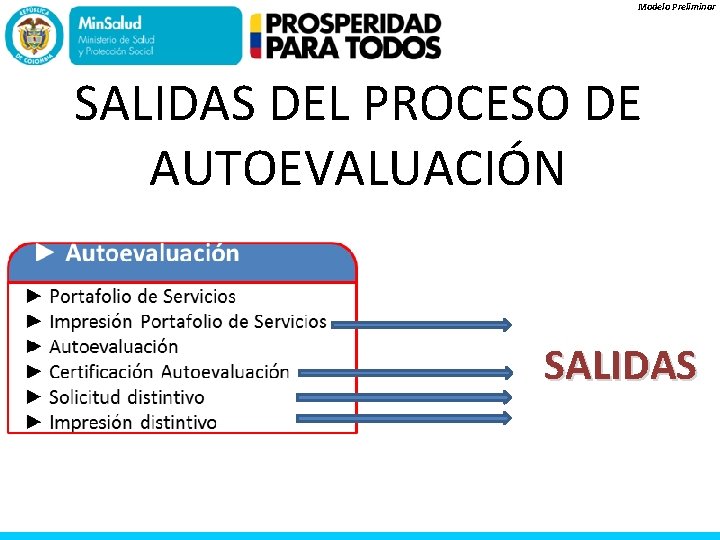 REPÚBLICA DE COLOMBIA

MinSalud
Ministerio de Salud y Protección Social

PROSPERIDAD PARA TODOS

Modelo Preliminar

SALIDAS DEL PROCESO DE AUTOEVALUACIÓN

► Autoevaluación

► Portafolio de Servicios
► Impresión Portafolio de Servicios
► Autoevaluación
► Certificación Autoevaluación
► Solicitud distintivo
► Impresión distintivo

SALIDAS